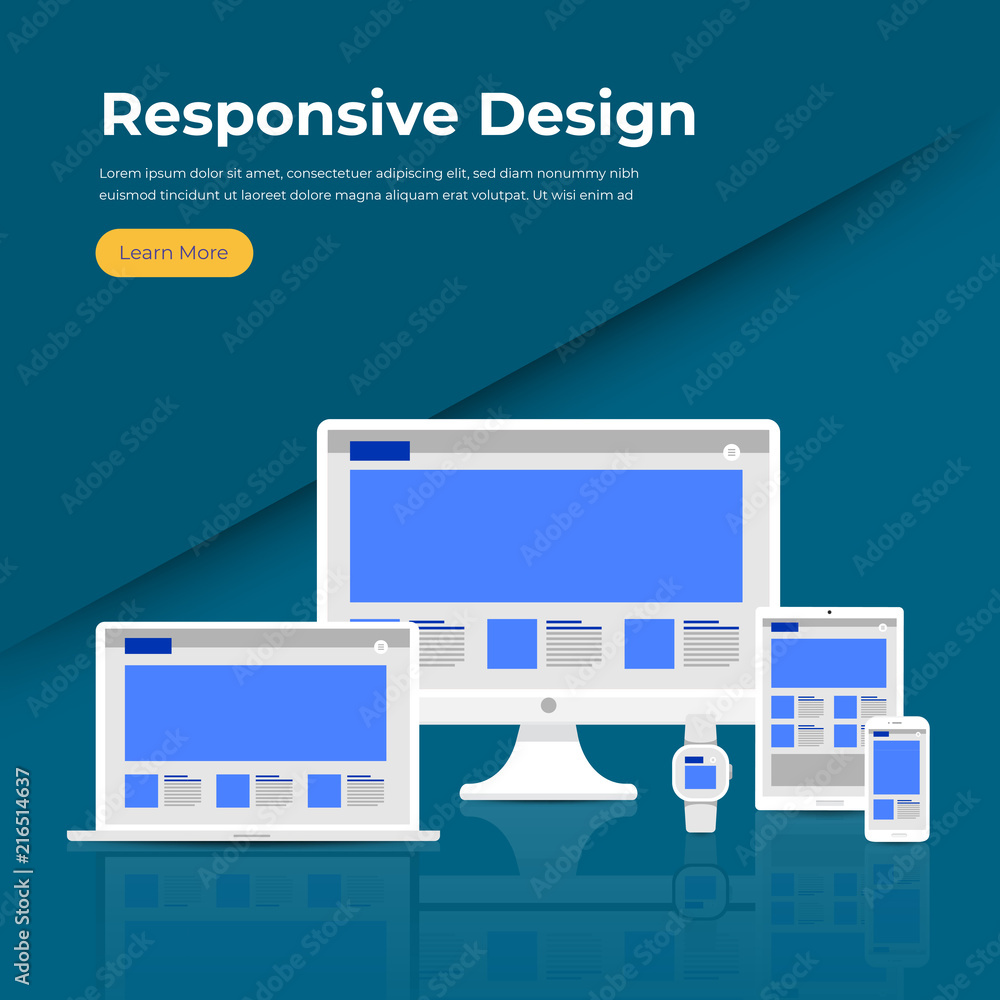 Responsive Design

Lorem ipsum dolor sit amet, consectetuer adipiscing elit, sed diam nonummy nibh euismod tincidunt ut laoreet dolore magna aliquam erat volutpat. Ut wisi enim ad

Learn More

Adobe Stock | #216514637